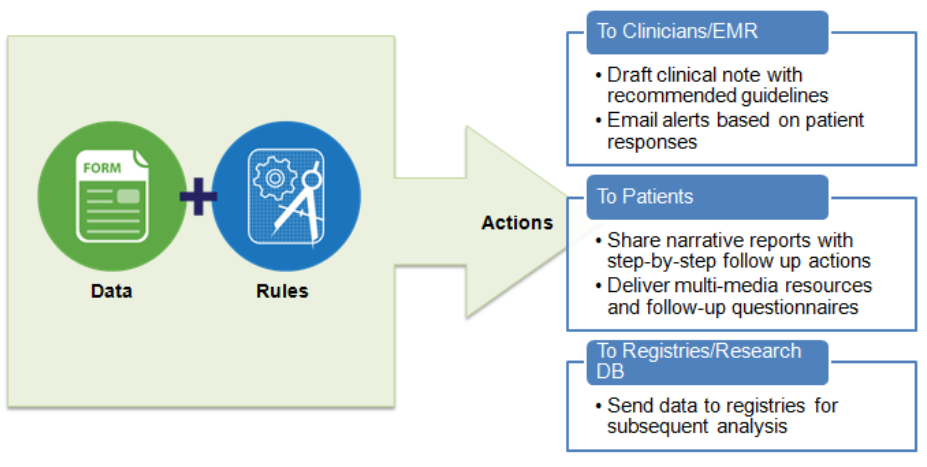 FORM

+

Data

Rules

Actions

To Clinicians/EMR

• Draft clinical note with recommended guidelines
• Email alerts based on patient responses

To Patients

• Share narrative reports with step-by-step follow up actions
• Deliver multi-media resources and follow-up questionnaires

To Registries/Research DB

• Send data to registries for subsequent analysis